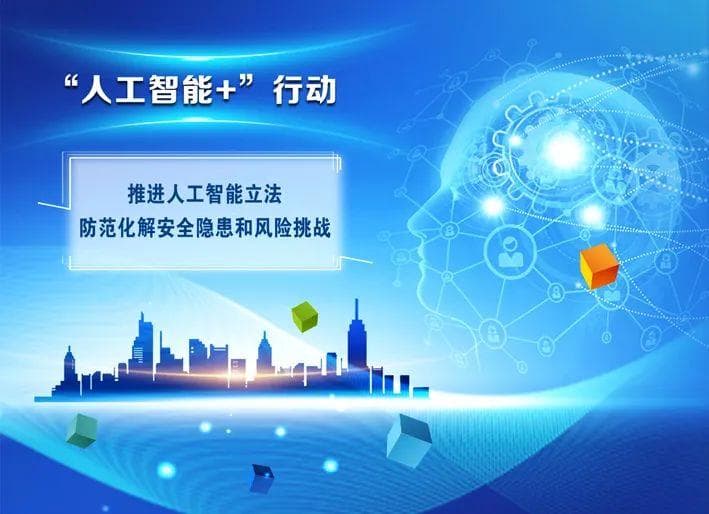 “人工智能+”行动

推进人工智能立法
防范化解安全隐患和风险挑战